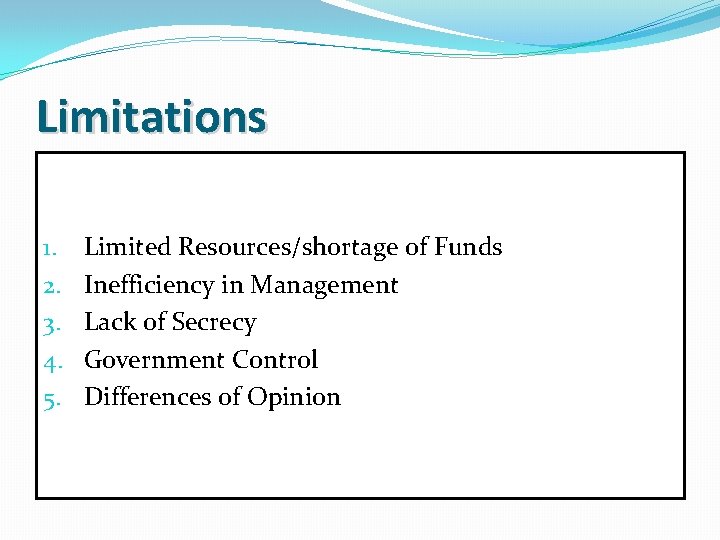 Limitations

1. Limited Resources/shortage of Funds
2. Inefficiency in Management
3. Lack of Secrecy
4. Government Control
5. Differences of Opinion